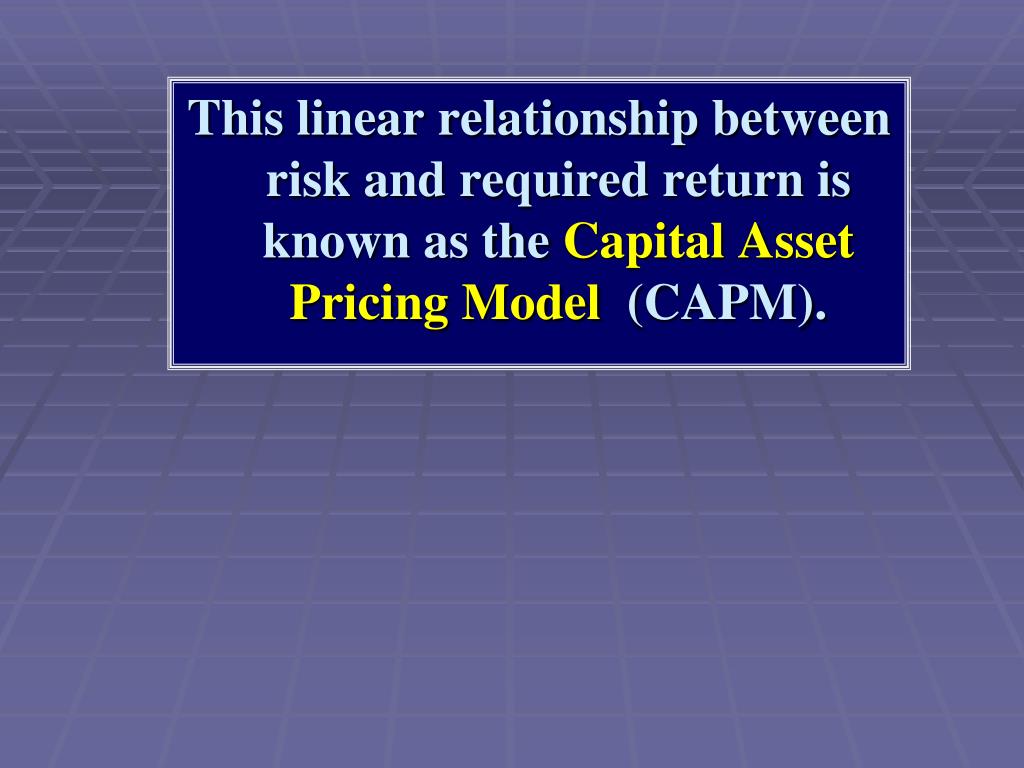 This linear relationship between risk and required return is known as the Capital Asset Pricing Model (CAPM).